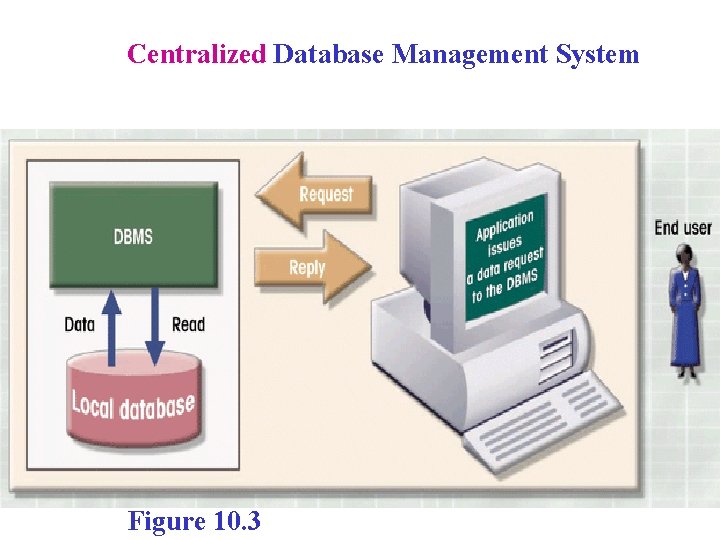 Centralized Database Management System

DBMS

Data

Read

Local database

Request

Reply

Application issues a data request to the DBMS

End user

Figure 10.3